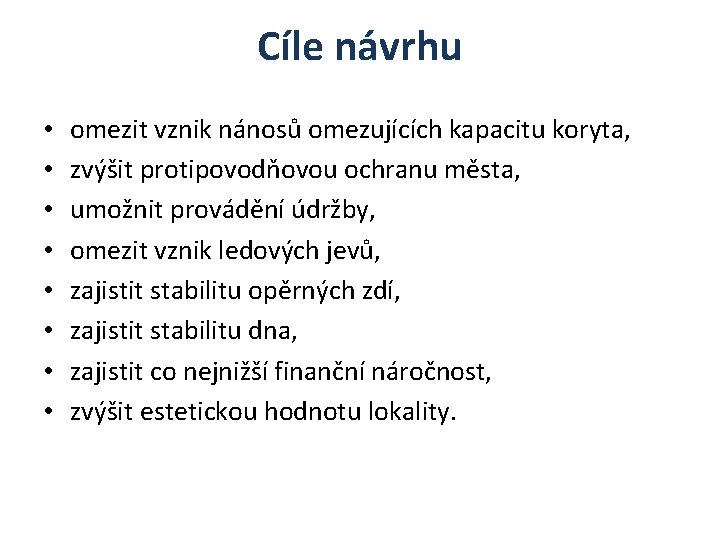 Cíle návrhu

• omezit vznik nánosů omezujících kapacitu koryta,
• zvýšit protipovodňovou ochranu města,
• umožnit provádění údržby,
• omezit vznik ledových jevů,
• zajistit stabilitu opěrných zdí,
• zajistit stabilitu dna,
• zajistit co nejnižší finanční náročnost,
• zvýšit estetickou hodnotu lokality.